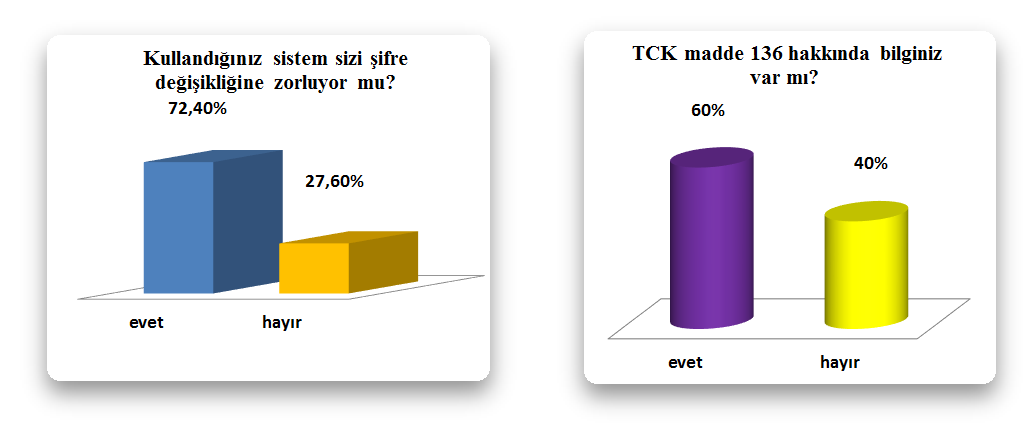 Kullandığınız sistem sizi şifre değişikliğine zorluyor mu?

72,40%

27,60%

evet

hayır

TCK madde 136 hakkında bilginiz var mı?

60%

40%

evet

hayır